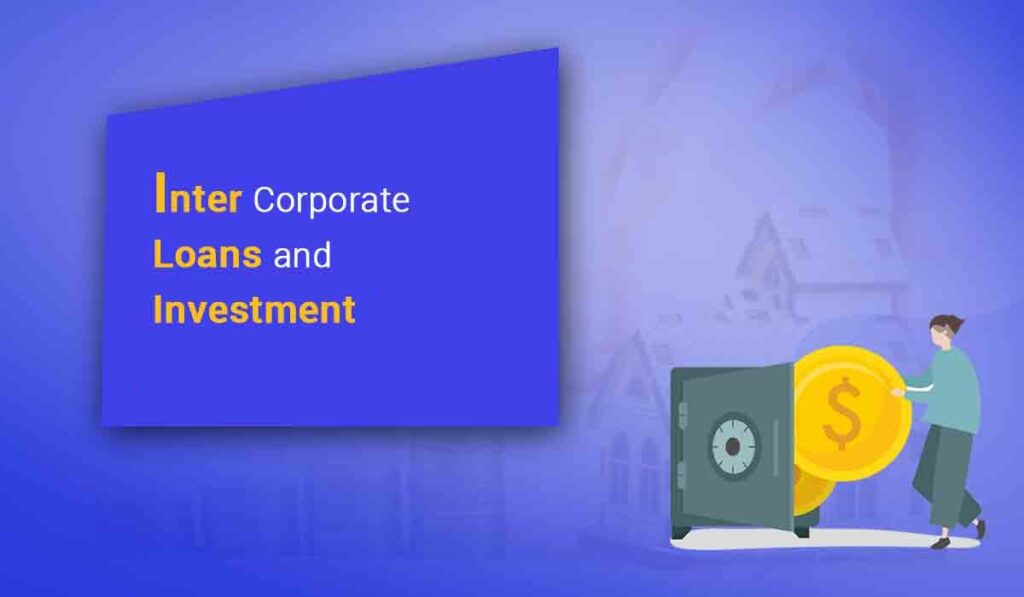 Inter Corporate Loans and Investment

$